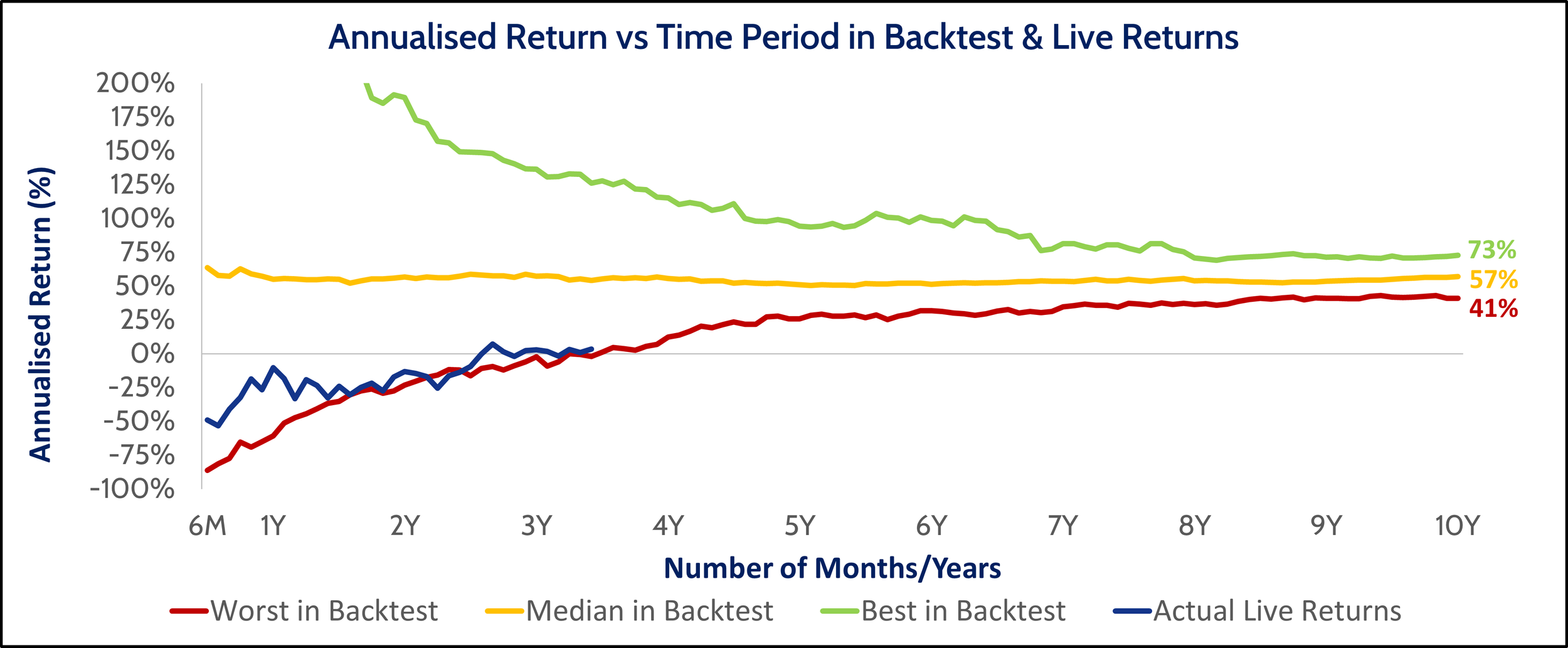 Annualised Return vs Time Period in Backtest & Live Returns

Annualised Return (%)

200%
175%
150%
125%
100%
75%
50%
25%
0%
-25%
-50%
-75%
-100%

73%
57%
41%

6M 1Y 2Y 3Y 4Y 5Y 6Y 7Y 8Y 9Y 10Y

Number of Months/Years

Worst in Backtest
Median in Backtest
Best in Backtest
Actual Live Returns